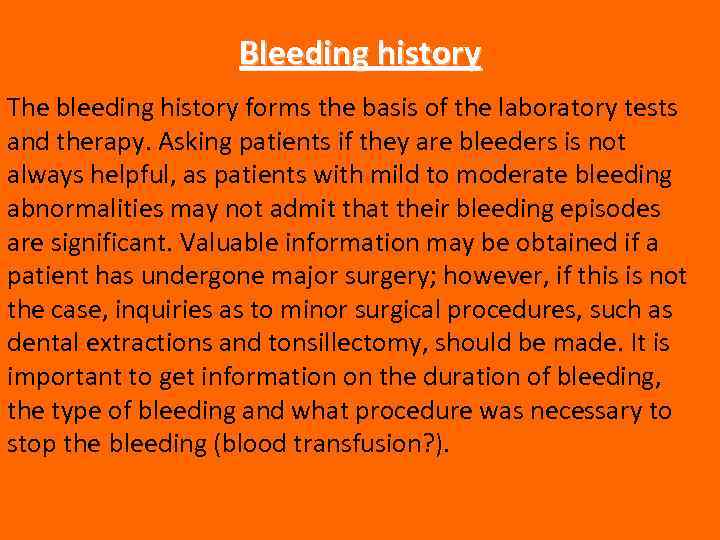 Bleeding history

The bleeding history forms the basis of the laboratory tests and therapy. Asking patients if they are bleeders is not always helpful, as patients with mild to moderate bleeding abnormalities may not admit that their bleeding episodes are significant. Valuable information may be obtained if a patient has undergone major surgery; however, if this is not the case, inquiries as to minor surgical procedures, such as dental extractions and tonsillectomy, should be made. It is important to get information on the duration of bleeding, the type of bleeding and what procedure was necessary to stop the bleeding (blood transfusion?).